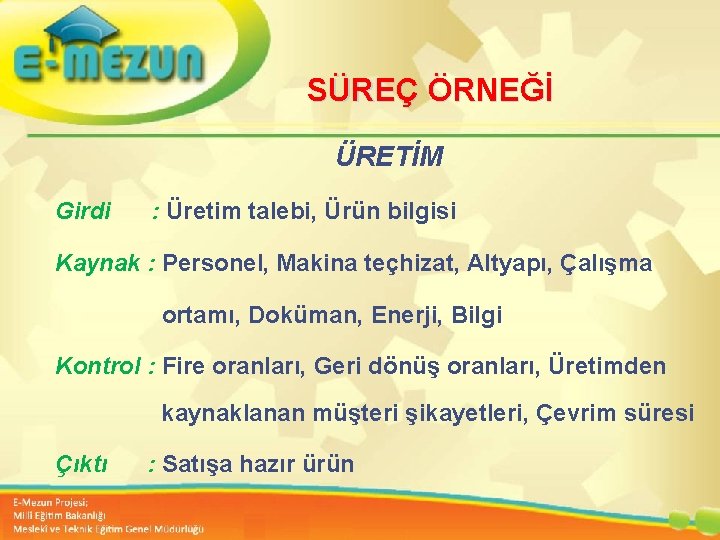 E-MEZUN

SÜREÇ ÖRNEĞİ

ÜRETİM

Girdi : Üretim talebi, Ürün bilgisi

Kaynak : Personel, Makina teçhizat, Altyapı, Çalışma ortamı, Doküman, Enerji, Bilgi

Kontrol : Fire oranları, Geri dönüş oranları, Üretimden kaynaklanan müşteri şikayetleri, Çevrim süresi

Çıktı : Satışa hazır ürün

E-Mezun Projesi;
Milli Eğitim Bakanlığı
Mesleki ve Teknik Eğitim Genel Müdürlüğü